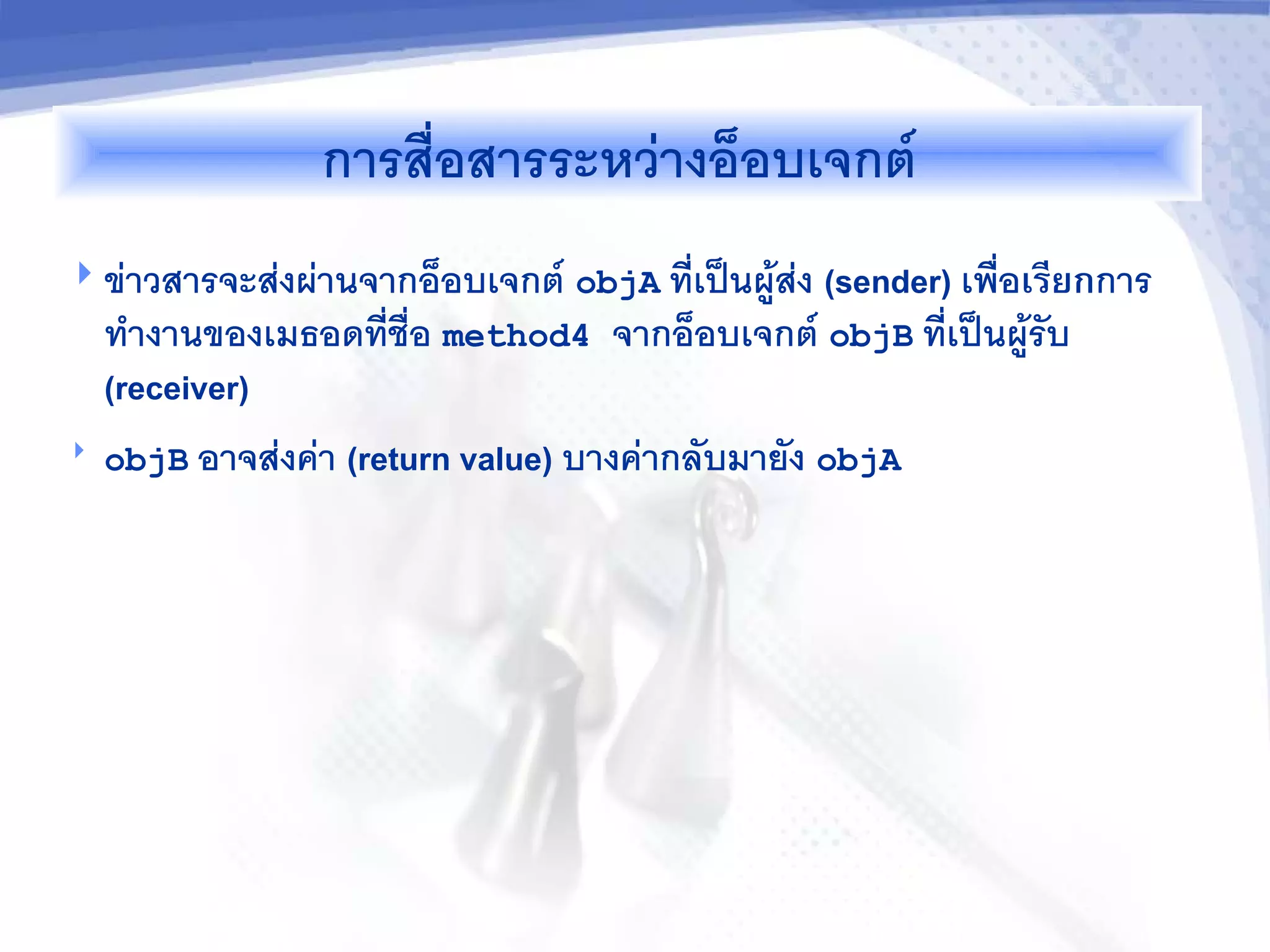 การสื่อสารระหว่างอ็อบเจกต์

ข่าวสารจะส่งผ่านจากอ็อบเจกต์ objA ที่เป็นผู้ส่ง (sender) เพื่อเรียกการทำงานของเมธอดที่ชื่อ method4 จากอ็อบเจกต์ objB ที่เป็นผู้รับ (receiver)

objB อาจส่งค่า (return value) บางค่ากลับมายัง objA